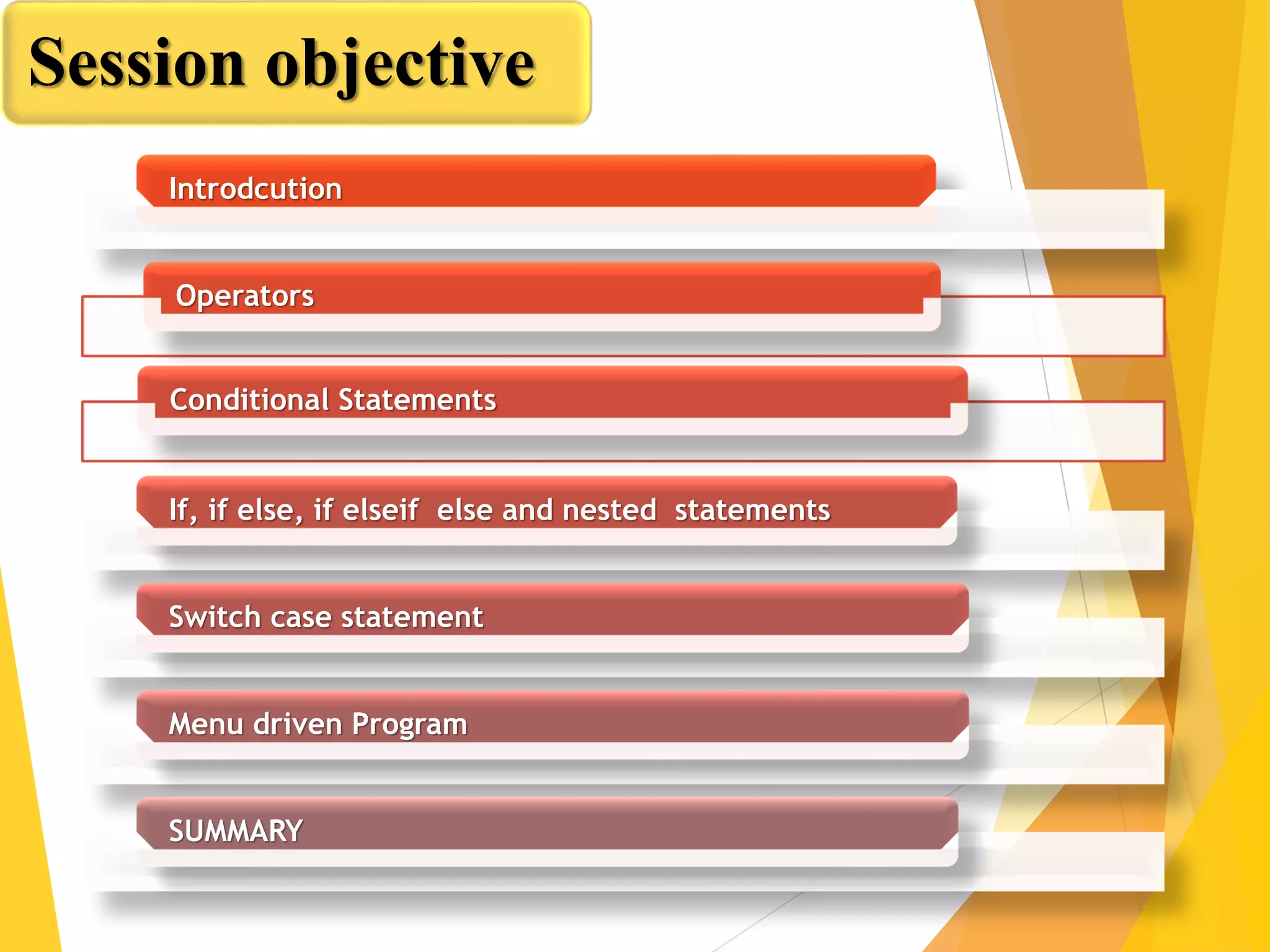 Session objective

Introdcution

Operators

Conditional Statements

If, if else, if elseif else and nested statements

Switch case statement

Menu driven Program

SUMMARY